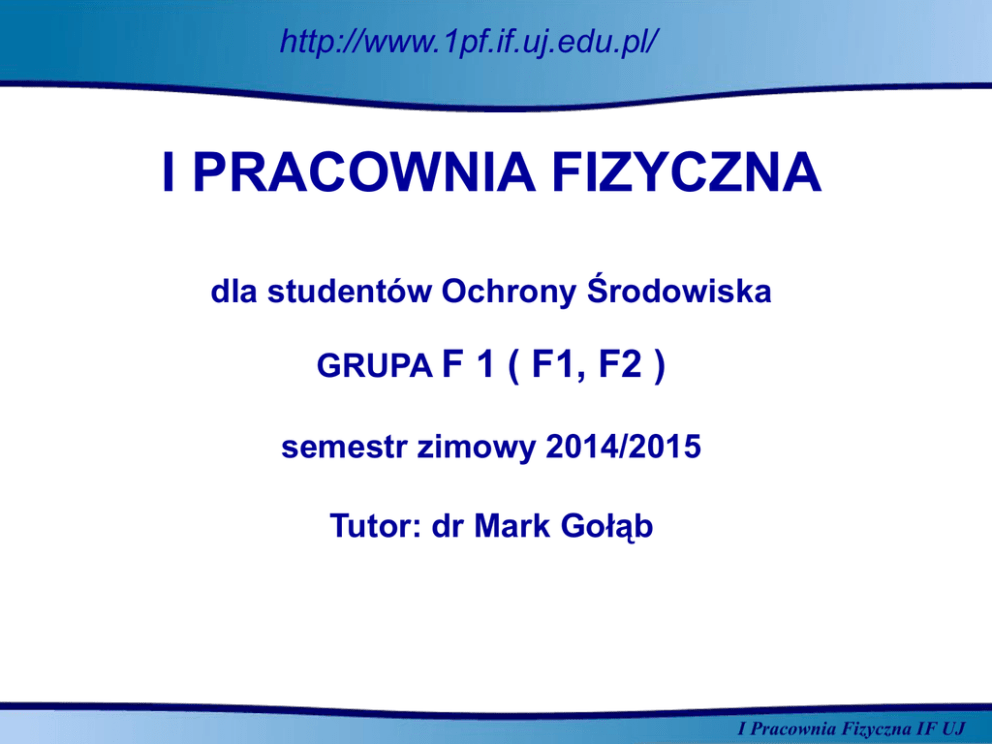 http://www.1pf.if.uj.edu.pl/

I PRACOWNIA FIZYCZNA

dla studentów Ochrony Środowiska

GRUPA F 1 ( F1, F2 )

semestr zimowy 2014/2015

Tutor: dr Mark Gołąb

I Pracownia Fizyczna IF UJ